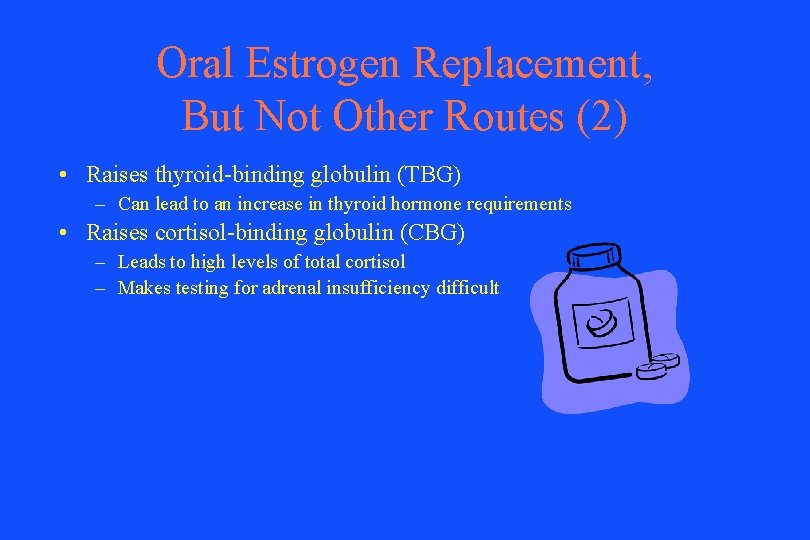 Oral Estrogen Replacement, But Not Other Routes (2)

• Raises thyroid-binding globulin (TBG)
– Can lead to an increase in thyroid hormone requirements
• Raises cortisol-binding globulin (CBG)
– Leads to high levels of total cortisol
– Makes testing for adrenal insufficiency difficult